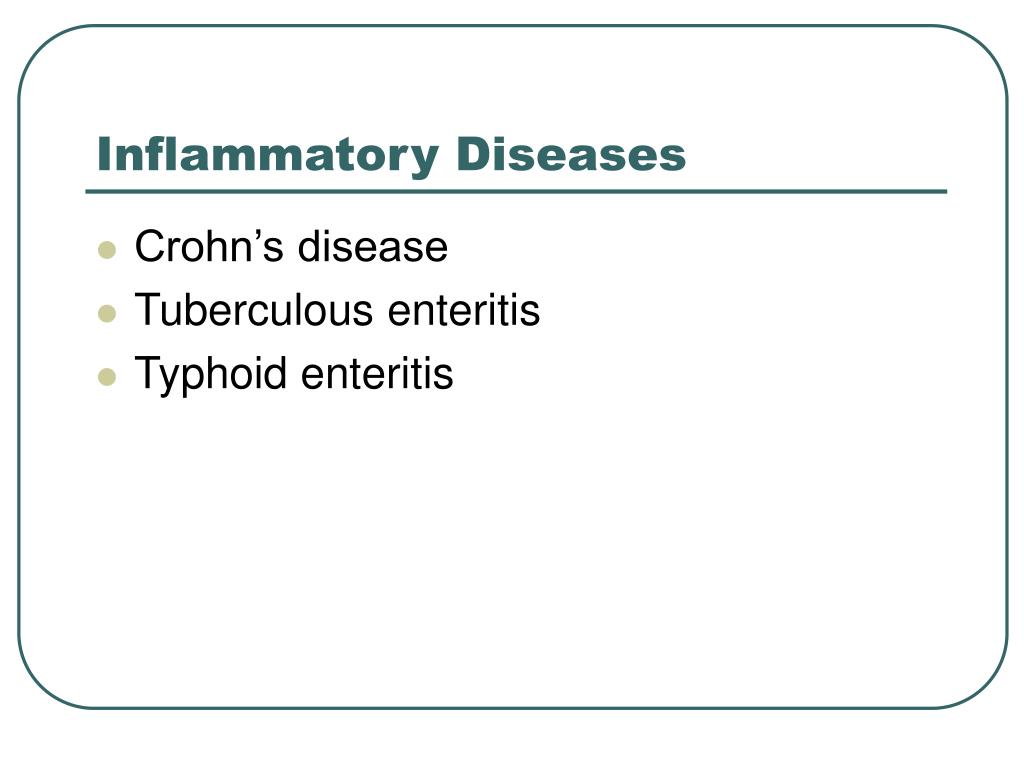 Inflammatory Diseases

- Crohn’s disease
- Tuberculous enteritis
- Typhoid enteritis